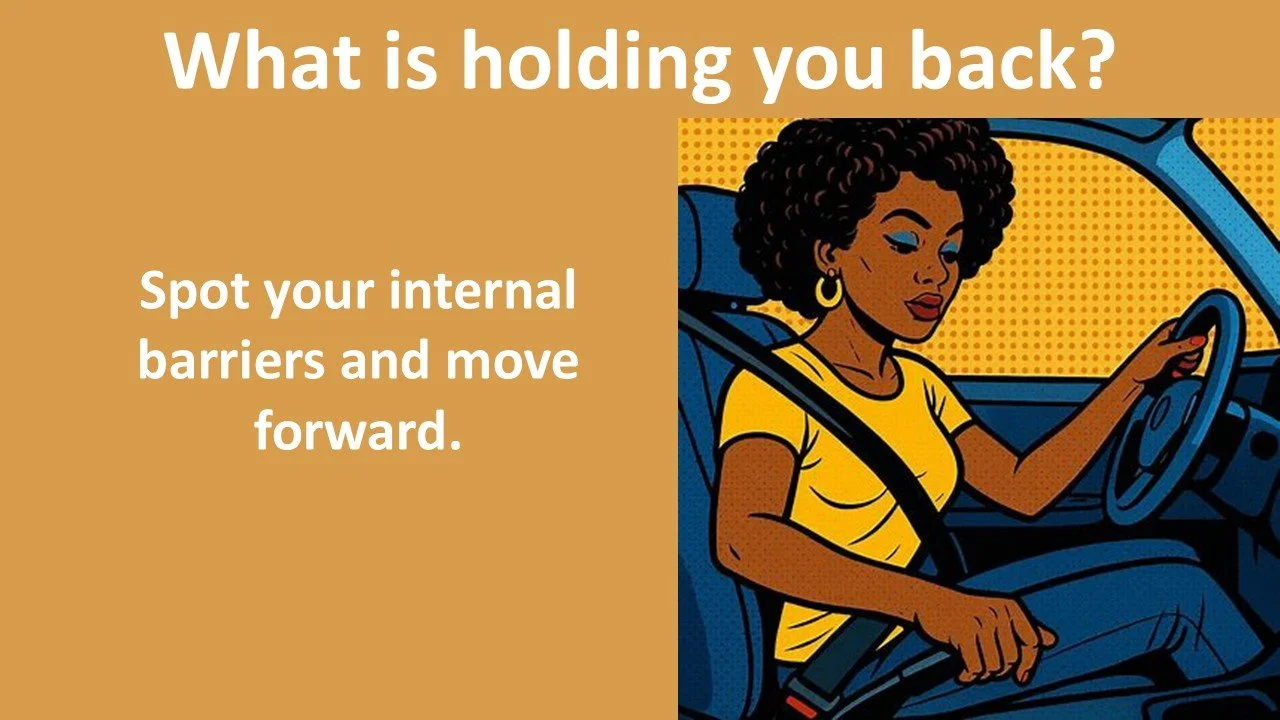 What is holding you back?

Spot your internal barriers and move forward.